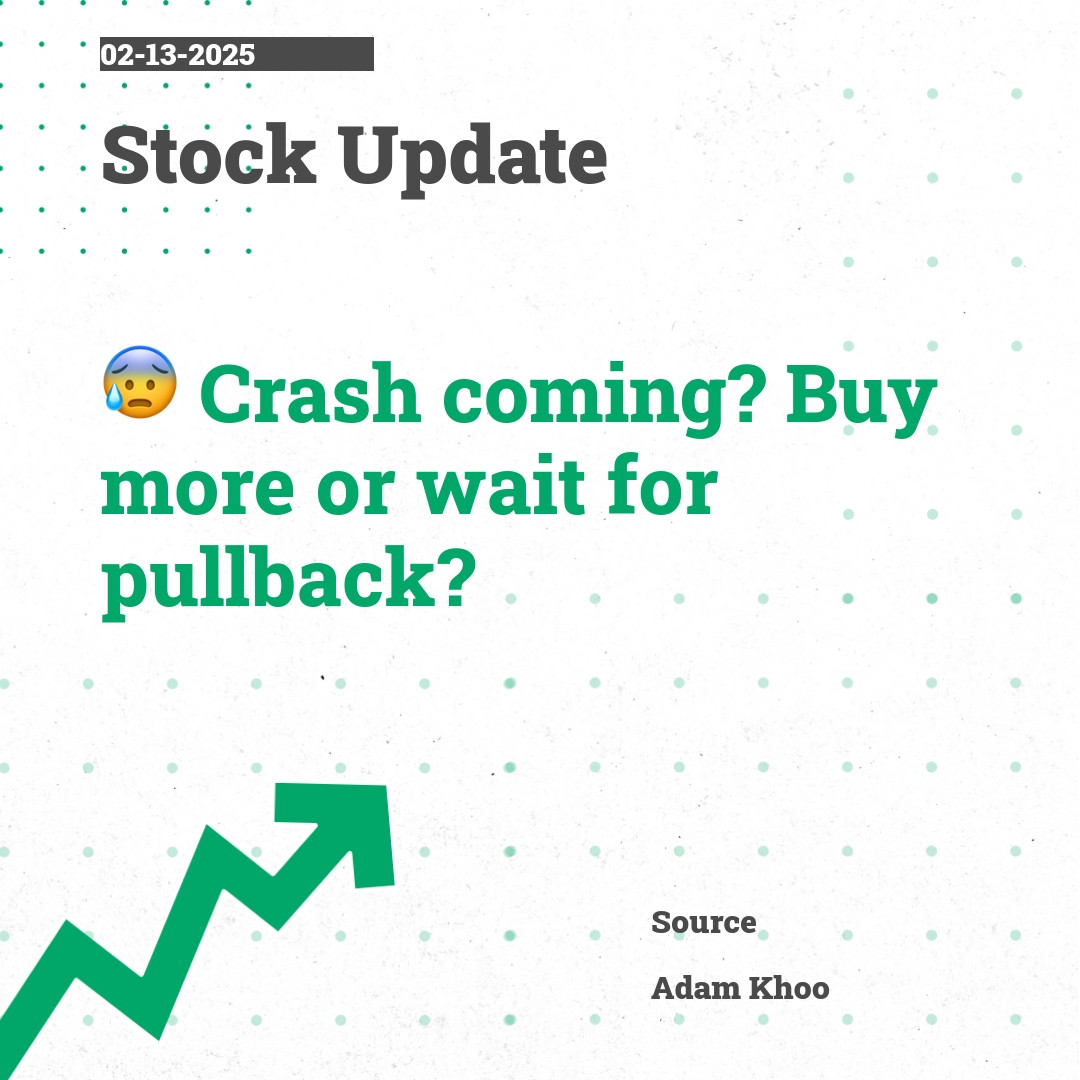 02-13-2025

Stock Update

😰 Crash coming? Buy more or wait for pullback?

Source

Adam Khoo